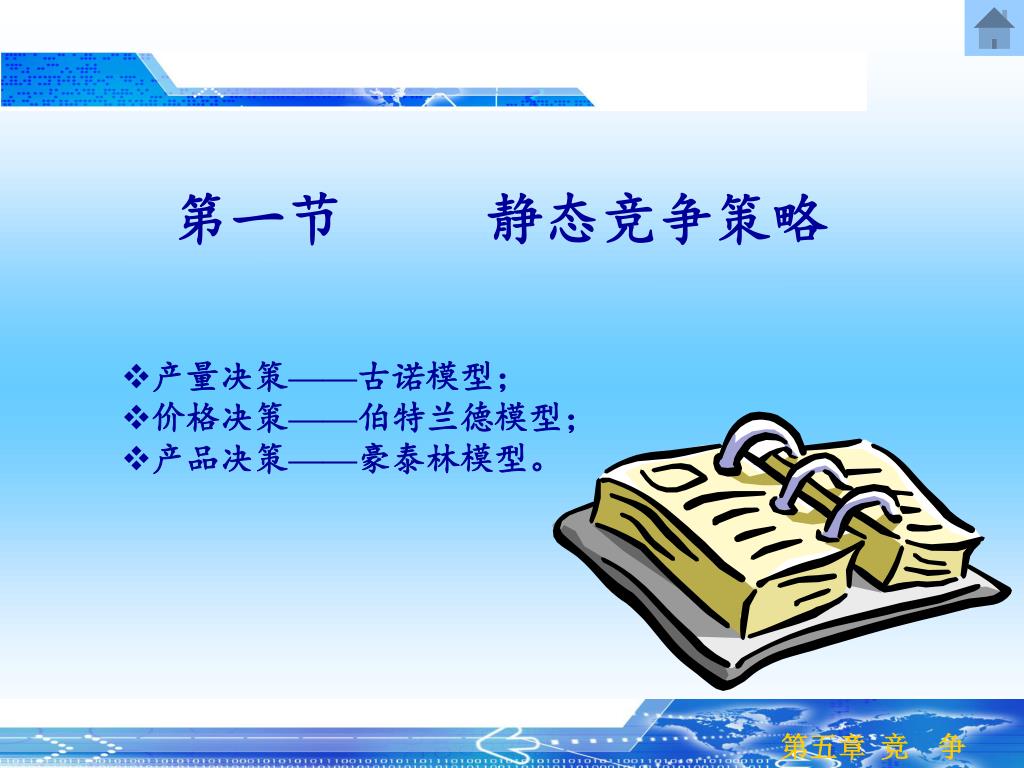 第一节　　静态竞争策略

❖产量决策——古诺模型；
❖价格决策——伯特兰德模型；
❖产品决策——豪泰林模型。

第五章 竞　争